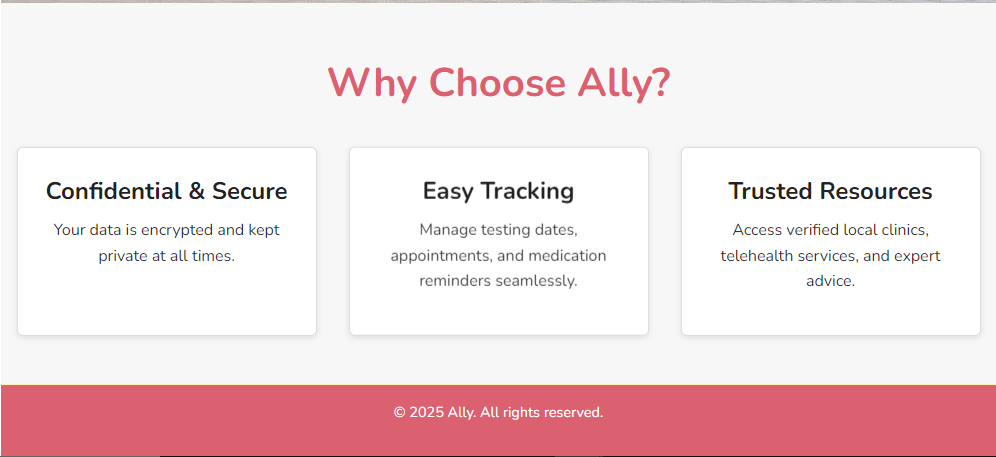 Why Choose Ally?

Confidential & Secure

Your data is encrypted and kept private at all times.

Easy Tracking

Manage testing dates, appointments, and medication reminders seamlessly.

Trusted Resources

Access verified local clinics, telehealth services, and expert advice.

© 2025 Ally. All rights reserved.